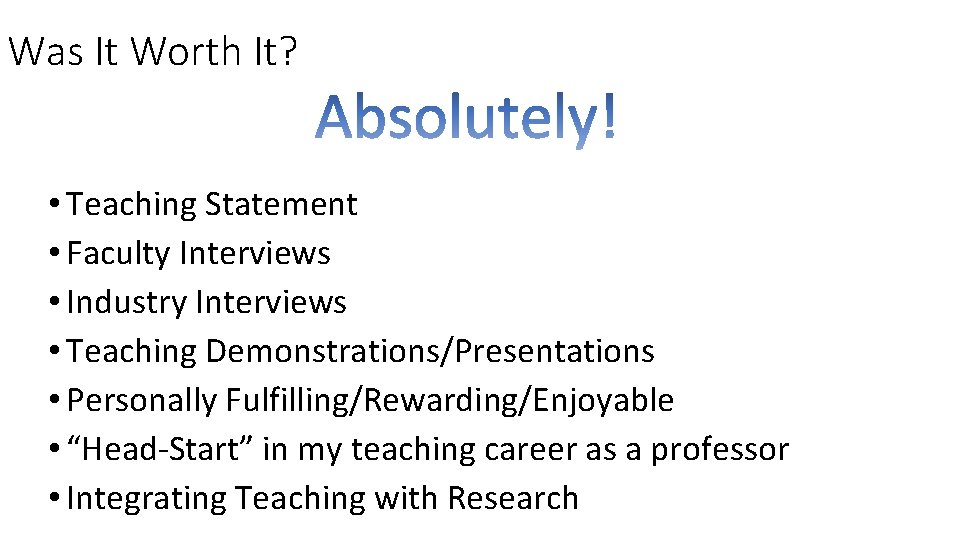 Was It Worth It?

Absolutely!

• Teaching Statement
• Faculty Interviews
• Industry Interviews
• Teaching Demonstrations/Presentations
• Personally Fulfilling/Rewarding/Enjoyable
• “Head-Start” in my teaching career as a professor
• Integrating Teaching with Research